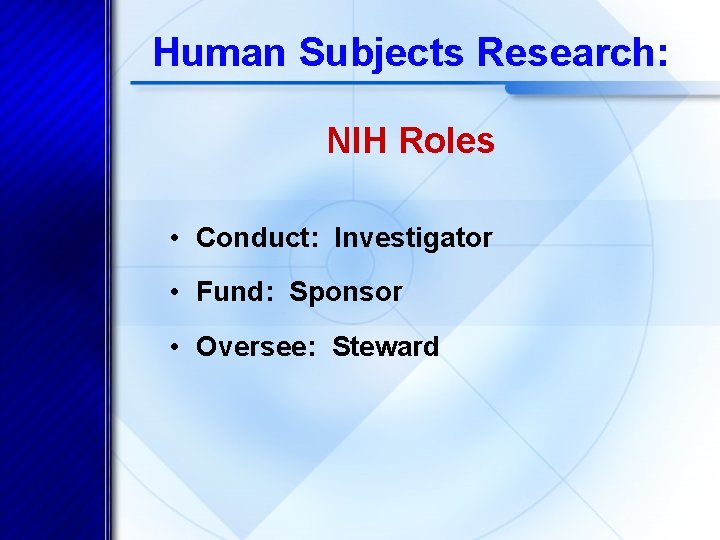 Human Subjects Research:

NIH Roles

• Conduct: Investigator
• Fund: Sponsor
• Oversee: Steward